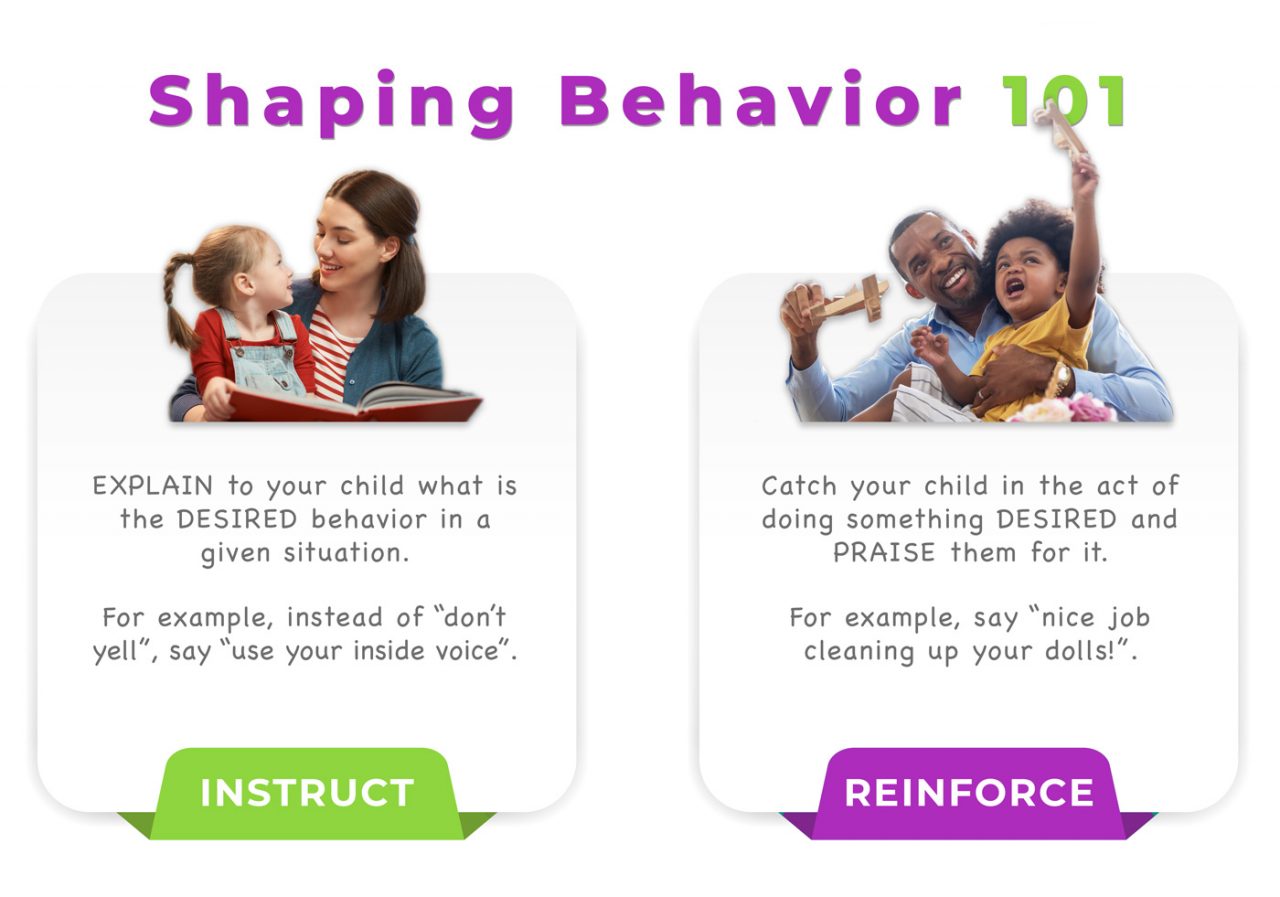 Shaping Behavior 101

EXPLAIN to your child what is the DESIRED behavior in a given situation.

For example, instead of "don't yell", say "use your inside voice".

INSTRUCT

Catch your child in the act of doing something DESIRED and PRAISE them for it.

For example, say "nice job cleaning up your dolls!".

REINFORCE